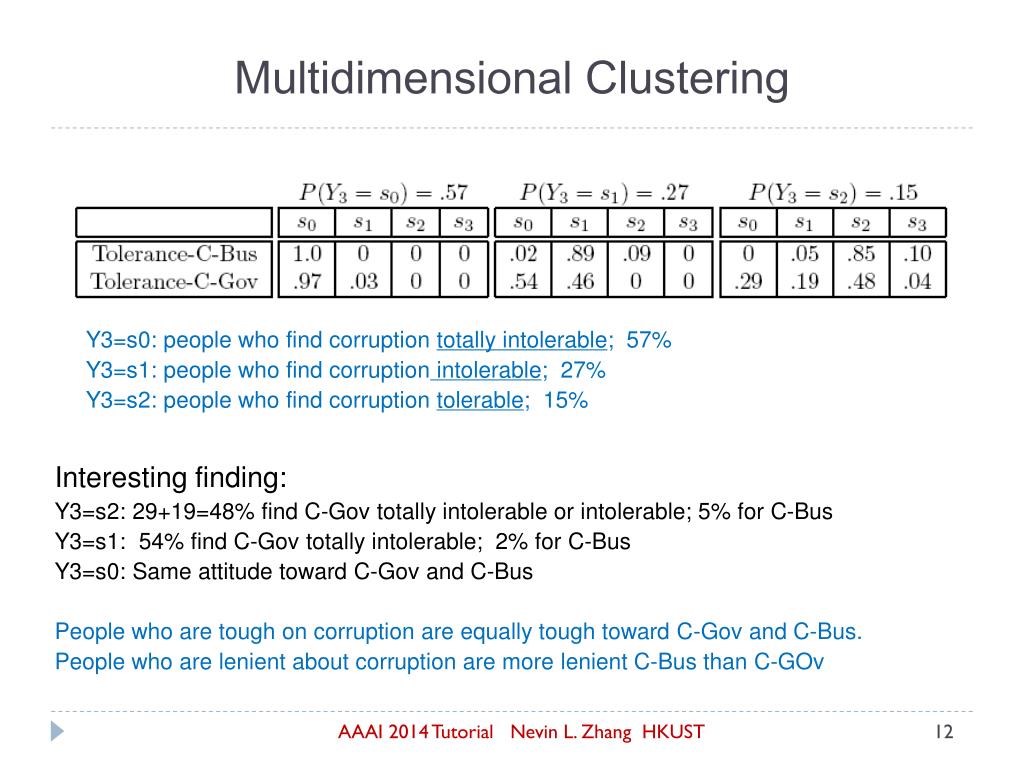 Multidimensional Clustering

| | $P(Y_3 = s_0) = .57$ | | | | $P(Y_3 = s_1) = .27$ | | | | $P(Y_3 = s_2) = .15$ | | | |
|---|---|---|---|---|---|---|---|---|---|---|---|---|
| | $s_0$ | $s_1$ | $s_2$ | $s_3$ | $s_0$ | $s_1$ | $s_2$ | $s_3$ | $s_0$ | $s_1$ | $s_2$ | $s_3$ |
| Tolerance-C-Bus | 1.0 | 0 | 0 | 0 | .02 | .89 | .09 | 0 | 0 | .05 | .85 | .10 |
| Tolerance-C-Gov | .97 | .03 | 0 | 0 | .54 | .46 | 0 | 0 | .29 | .19 | .48 | .04 |

Y3=s0: people who find corruption totally intolerable; 57%
Y3=s1: people who find corruption intolerable; 27%
Y3=s2: people who find corruption tolerable; 15%

Interesting finding:
Y3=s2: 29+19=48% find C-Gov totally intolerable or intolerable; 5% for C-Bus
Y3=s1: 54% find C-Gov totally intolerable; 2% for C-Bus
Y3=s0: Same attitude toward C-Gov and C-Bus

People who are tough on corruption are equally tough toward C-Gov and C-Bus.
People who are lenient about corruption are more lenient C-Bus than C-GOv

AAAI 2014 Tutorial Nevin L. Zhang HKUST

12